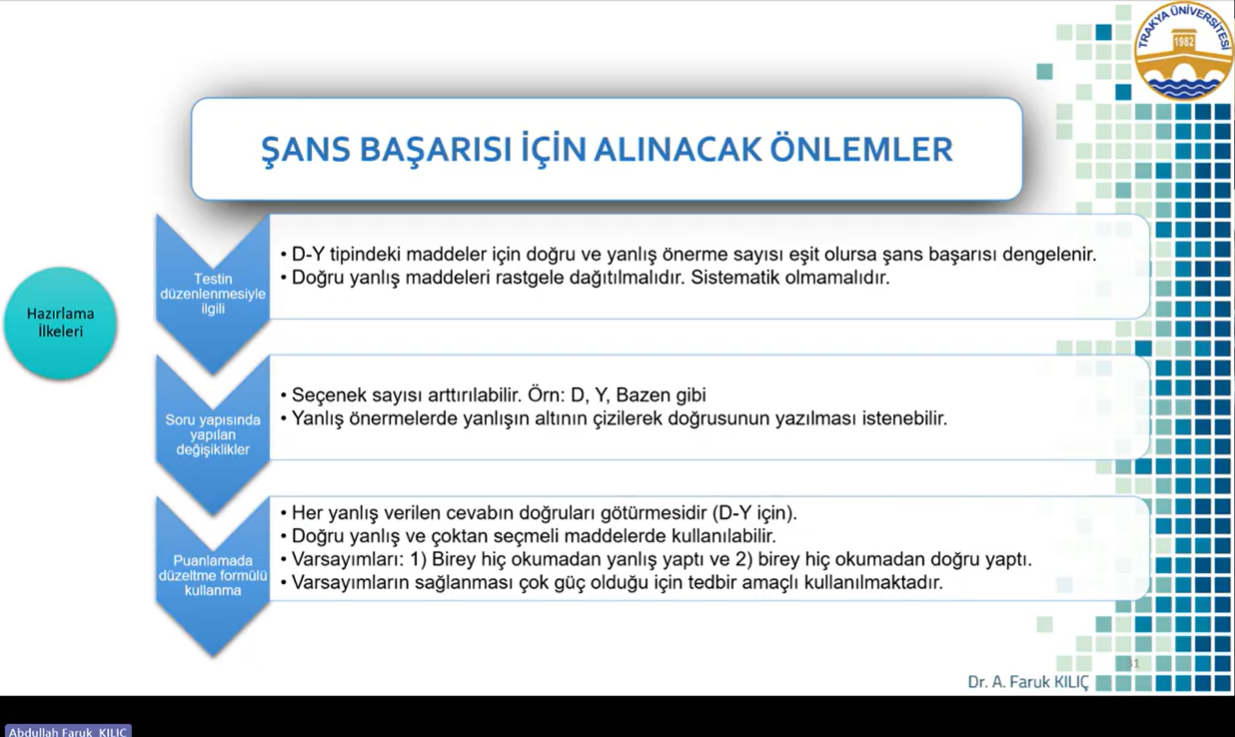 TRAKYA ÜNİVERSİTESİ
1982

ŞANS BAŞARISI İÇİN ALINACAK ÖNLEMLER

Hazırlama İlkeleri

Testin düzenlenmesiyle ilgili

• D-Y tipindeki maddeler için doğru ve yanlış önerme sayısı eşit olursa şans başarısı dengelenir.
• Doğru yanlış maddeleri rastgele dağıtılmalıdır. Sistematik olmamalıdır.

Soru yapısında yapılan değişiklikler

• Seçenek sayısı arttırılabilir. Örn: D, Y, Bazen gibi
• Yanlış önermelerde yanlışın altının çizilerek doğrusunun yazılması istenebilir.

Puanlamada düzeltme formülü kullanma

• Her yanlış verilen cevabın doğruları götürmesidir (D-Y için).
• Doğru yanlış ve çoktan seçmeli maddelerde kullanılabilir.
• Varsayımları: 1) Birey hiç okumadan yanlış yaptı ve 2) birey hiç okumadan doğru yaptı.
• Varsayımların sağlanması çok güç olduğu için tedbir amaçlı kullanılmaktadır.

31

Dr. A. Faruk KILIÇ

Abdullah Faruk KILIÇ